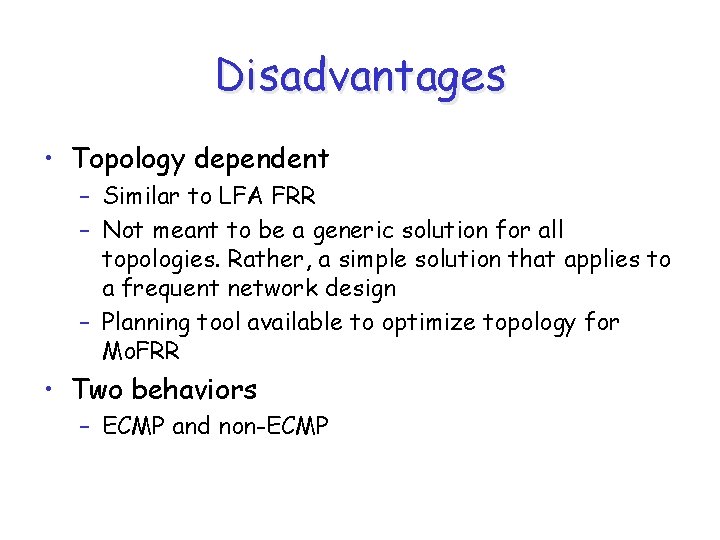 Disadvantages

• Topology dependent
– Similar to LFA FRR
– Not meant to be a generic solution for all topologies. Rather, a simple solution that applies to a frequent network design
– Planning tool available to optimize topology for MoFRR
• Two behaviors
– ECMP and non-ECMP